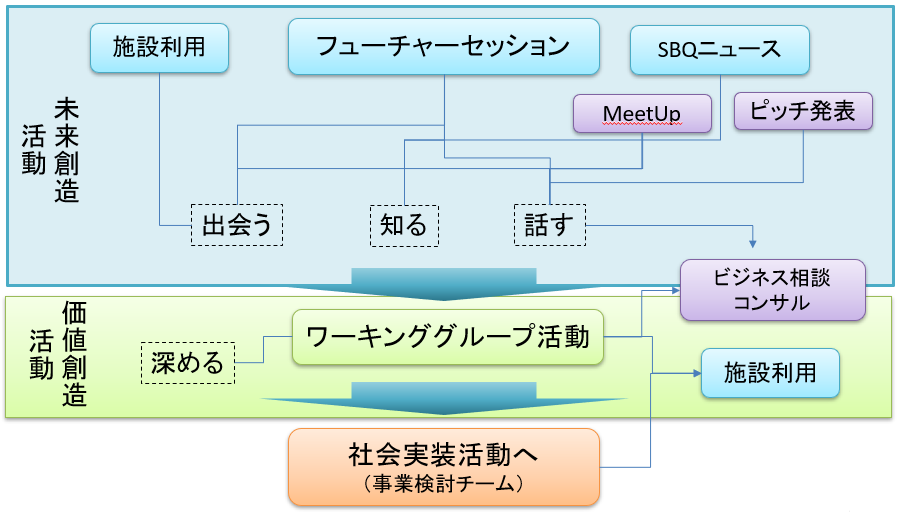 未来創造活動

施設利用

フューチャーセッション

SBQニュース

MeetUp

ピッチ発表

出会う

知る

話す

ビジネス相談
コンサル

価値創造活動

深める

ワーキンググループ活動

施設利用

社会実装活動へ
（事業検討チーム）